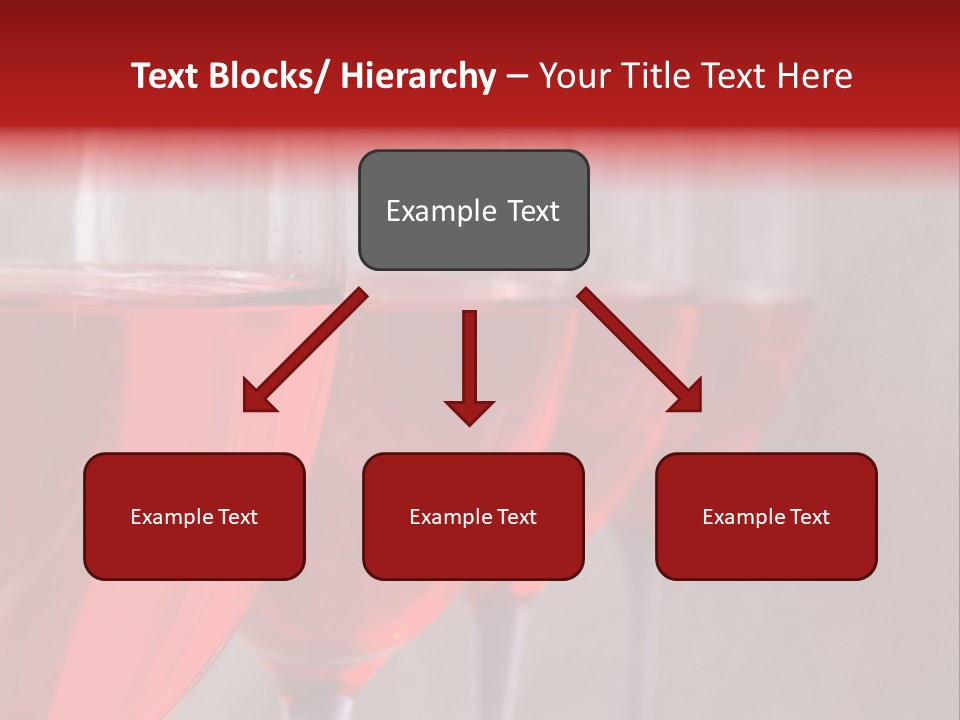 Text Blocks/ Hierarchy – Your Title Text Here

Example Text

Example Text

Example Text

Example Text